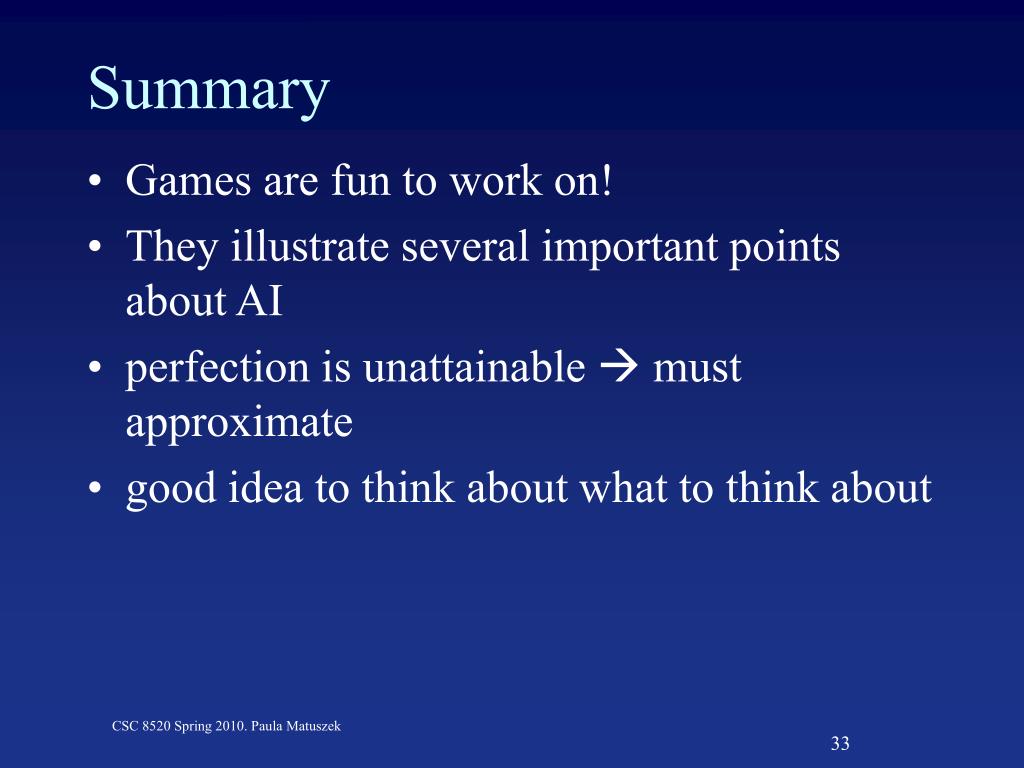 Summary

• Games are fun to work on!
• They illustrate several important points about AI
• perfection is unattainable → must approximate
• good idea to think about what to think about

CSC 8520 Spring 2010. Paula Matuszek

33